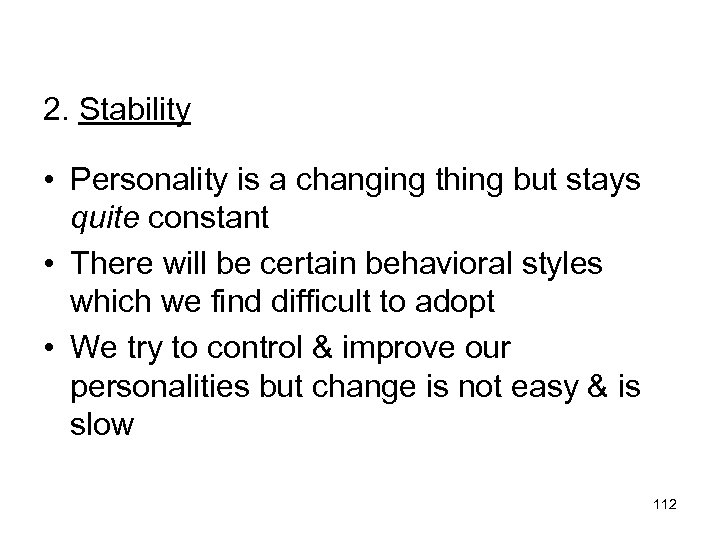 2. Stability

• Personality is a changing thing but stays quite constant
• There will be certain behavioral styles which we find difficult to adopt
• We try to control & improve our personalities but change is not easy & is slow

112